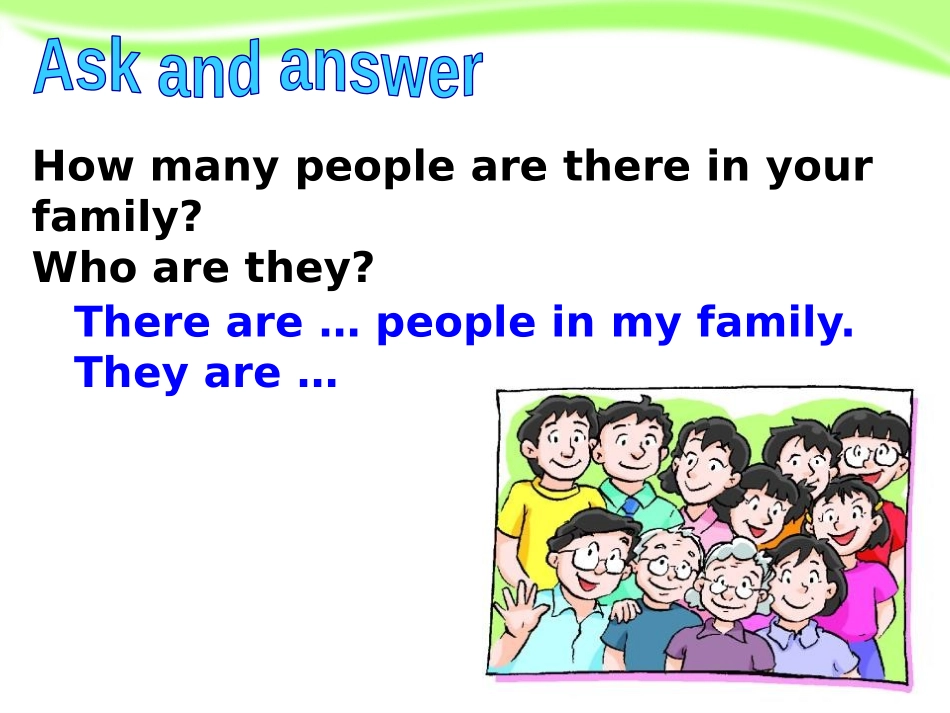 Ask and answer

How many people are there in your family?
Who are they?

There are … people in my family.
They are …